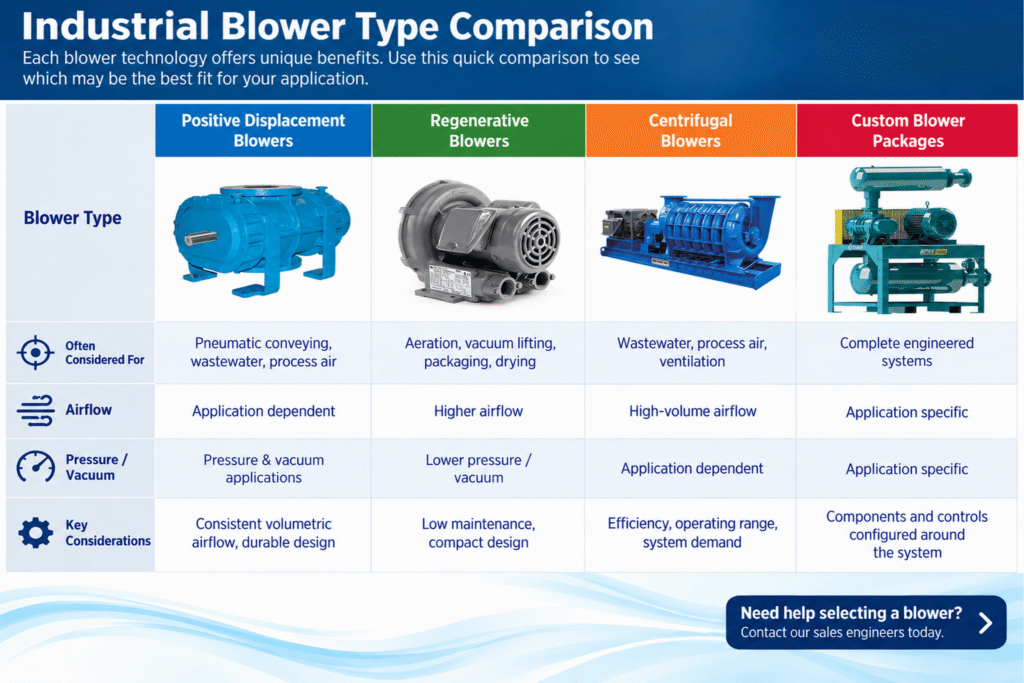 Industrial Blower Type Comparison

Each blower technology offers unique benefits. Use this quick comparison to see which may be the best fit for your application.

| Blower Type | Positive Displacement Blowers | Regenerative Blowers | Centrifugal Blowers | Custom Blower Packages |
|---|---|---|---|---|
| Often Considered For | Pneumatic conveying, wastewater, process air | Aeration, vacuum lifting, packaging, drying | Wastewater, process air, ventilation | Complete engineered systems |
| Airflow | Application dependent | Higher airflow | High-volume airflow | Application specific |
| Pressure / Vacuum | Pressure & vacuum applications | Lower pressure / vacuum | Application dependent | Application specific |
| Key Considerations | Consistent volumetric airflow, durable design | Low maintenance, compact design | Efficiency, operating range, system demand | Components and controls configured around the system |

Need help selecting a blower?
Contact our sales engineers today.